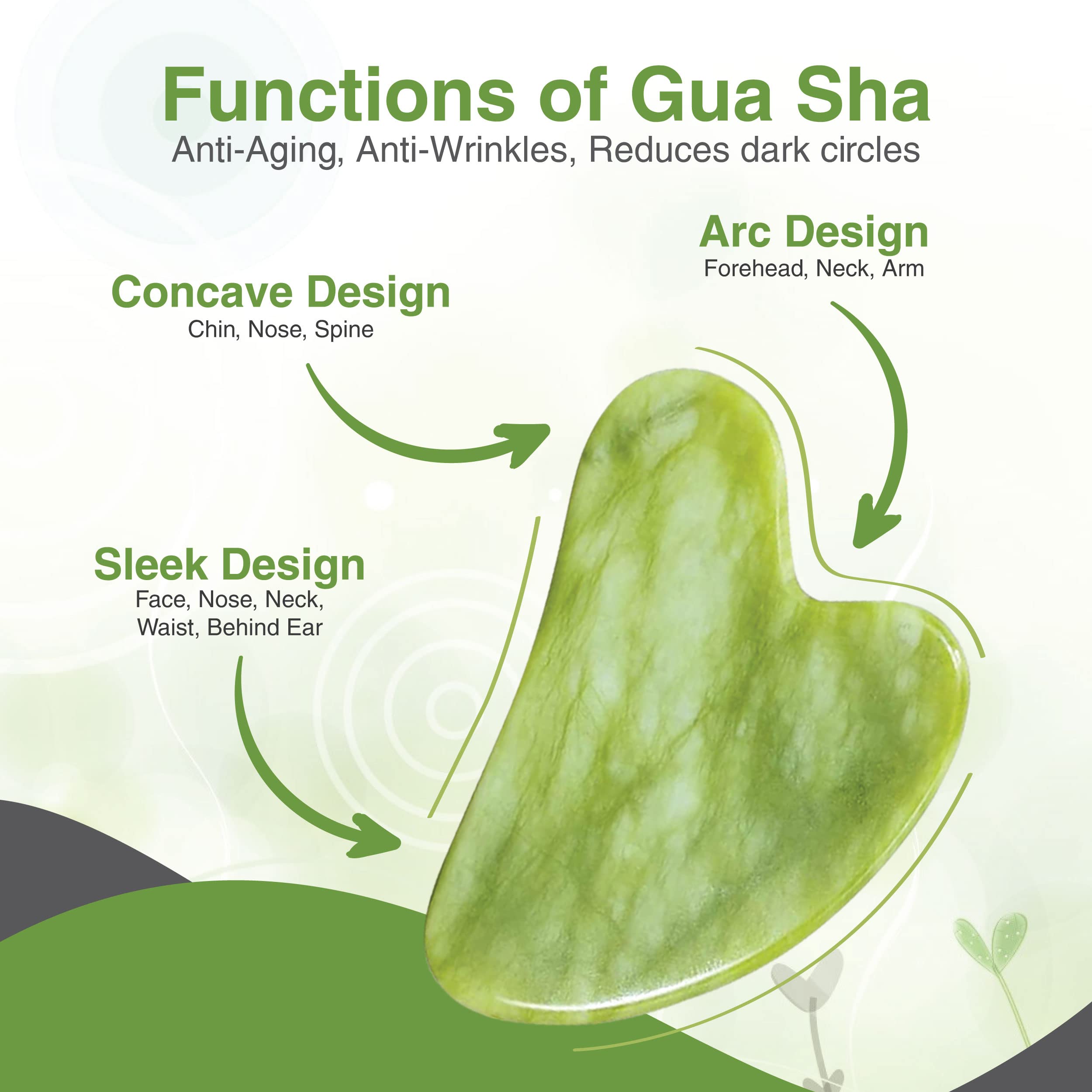 Functions of Gua Sha
Anti-Aging, Anti-Wrinkles, Reduces dark circles

Arc Design
Forehead, Neck, Arm

Concave Design
Chin, Nose, Spine

Sleek Design
Face, Nose, Neck, Waist, Behind Ear